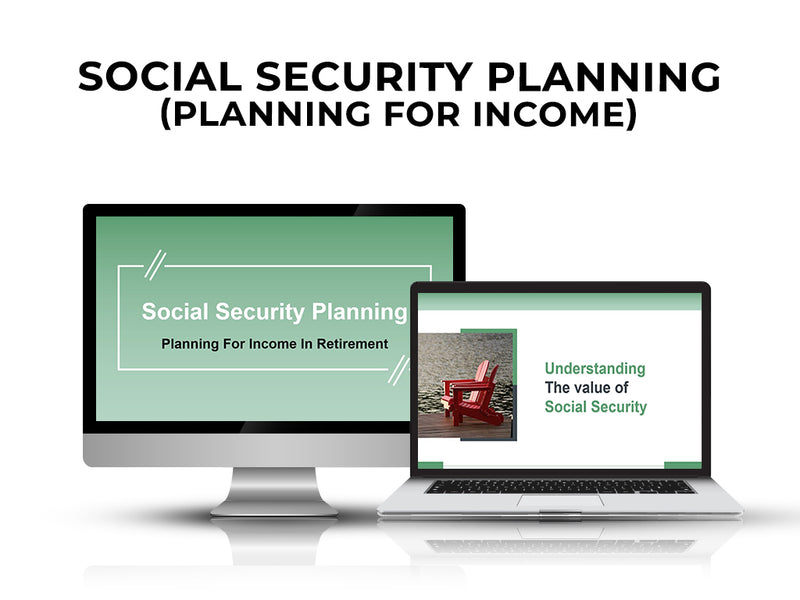 SOCIAL SECURITY PLANNING
(PLANNING FOR INCOME)

Social Security Planning

Planning For Income In Retirement

Understanding
The value of
Social Security